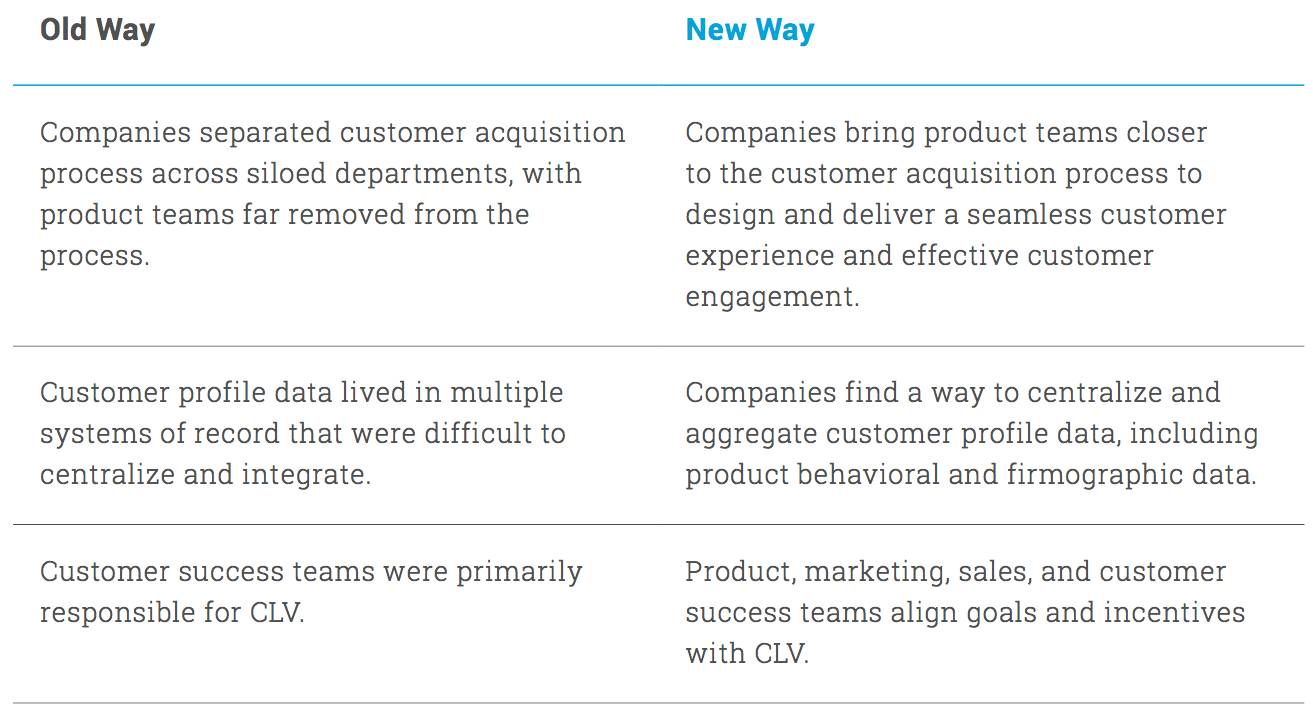 | Old Way | New Way |
|---|---|
| Companies separated customer acquisition process across siloed departments, with product teams far removed from the process. | Companies bring product teams closer to the customer acquisition process to design and deliver a seamless customer experience and effective customer engagement. |
| Customer profile data lived in multiple systems of record that were difficult to centralize and integrate. | Companies find a way to centralize and aggregate customer profile data, including product behavioral and firmographic data. |
| Customer success teams were primarily responsible for CLV. | Product, marketing, sales, and customer success teams align goals and incentives with CLV. |